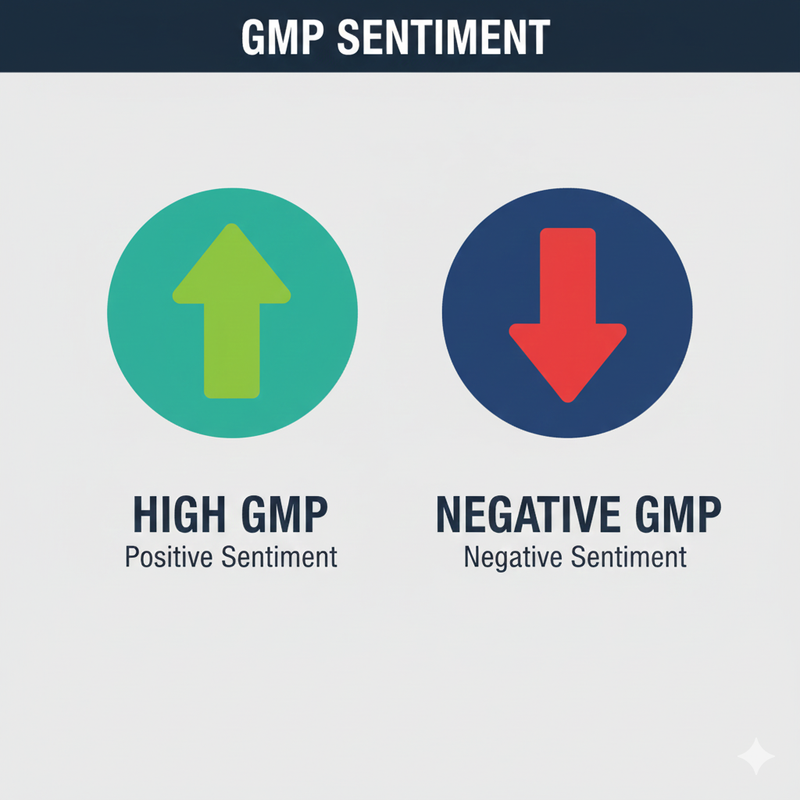 GMP SENTIMENT

HIGH GMP
Positive Sentiment

NEGATIVE GMP
Negative Sentiment